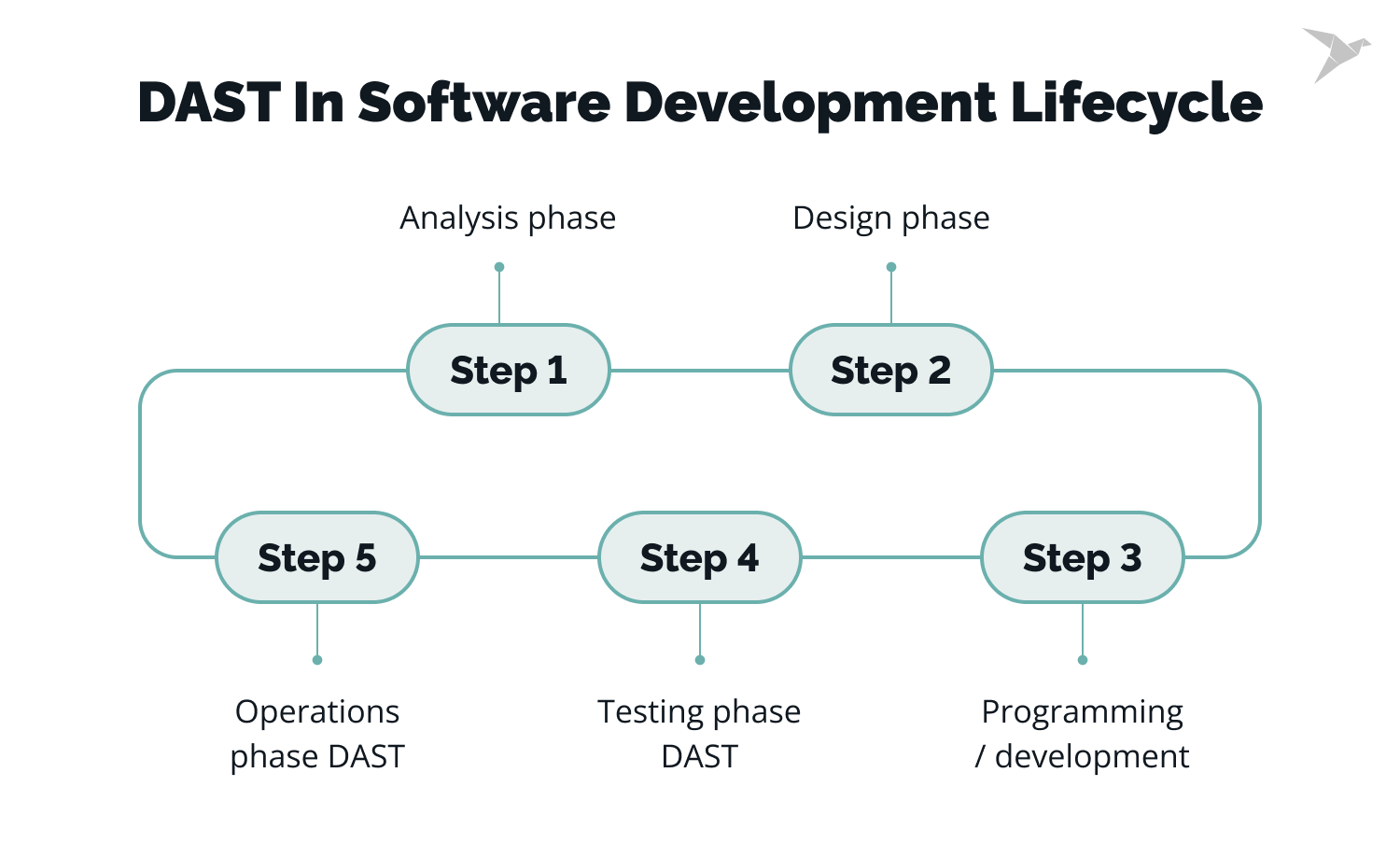 DAST In Software Development Lifecycle

Analysis phase

Design phase

Step 1

Step 2

Step 5

Step 4

Step 3

Operations phase DAST

Testing phase DAST

Programming / development